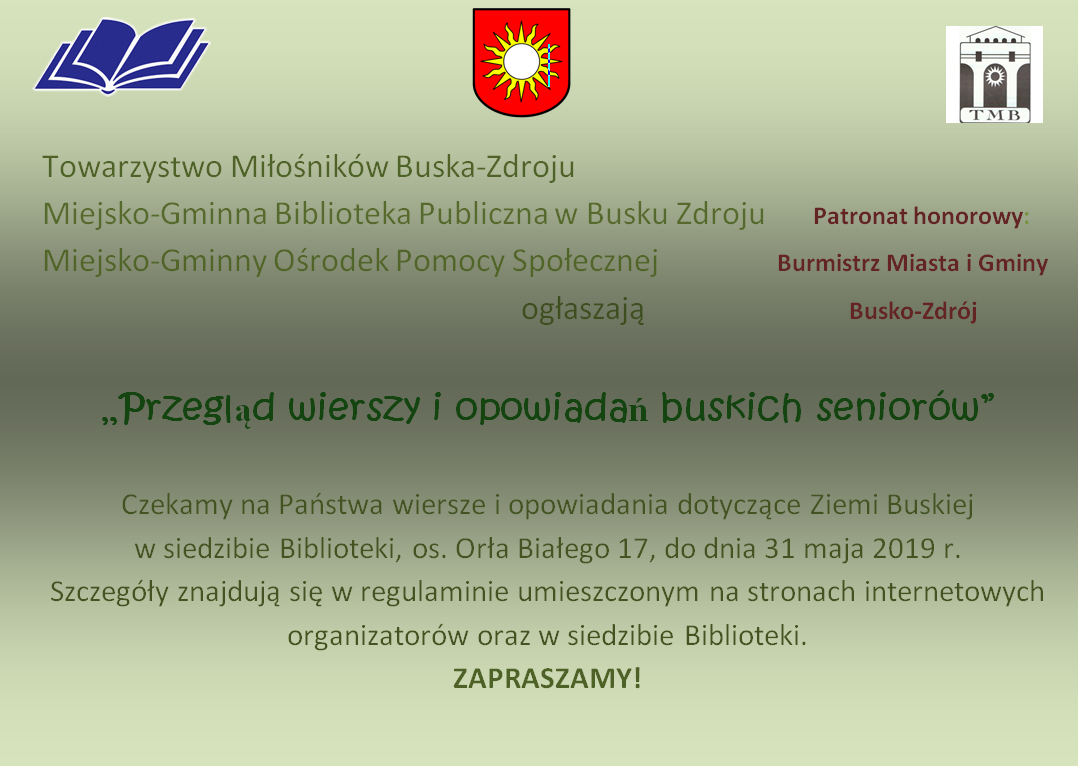 TMB

Towarzystwo Miłośników Buska-Zdroju
Miejsko-Gminna Biblioteka Publiczna w Busku Zdroju
Miejsko-Gminny Ośrodek Pomocy Społecznej
ogłaszają

Patronat honorowy:
Burmistrz Miasta i Gminy
Busko-Zdrój

„Przegląd wierszy i opowiadań buskich seniorów”

Czekamy na Państwa wiersze i opowiadania dotyczące Ziemi Buskiej w siedzibie Biblioteki, os. Orła Białego 17, do dnia 31 maja 2019 r. Szczegóły znajdują się w regulaminie umieszczonym na stronach internetowych organizatorów oraz w siedzibie Biblioteki.

ZAPRASZAMY!